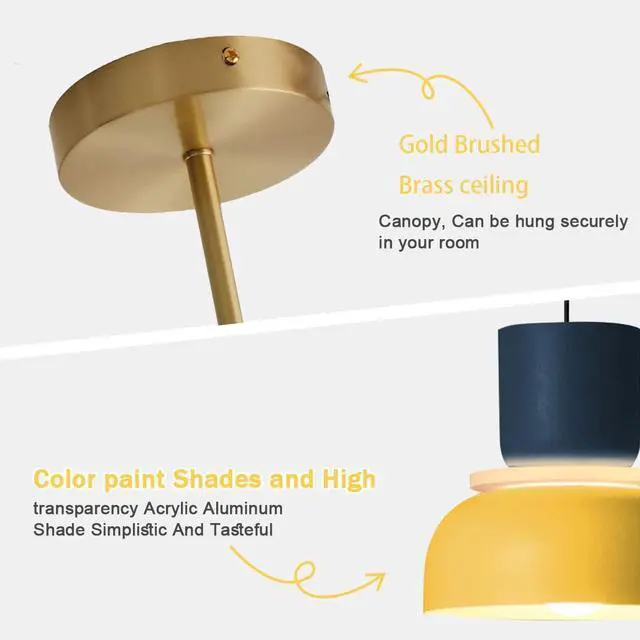 Gold Brushed
Brass ceiling

Canopy, Can be hung securely in your room

Color paint Shades and High

transparency Acrylic Aluminum Shade Simplistic And Tasteful